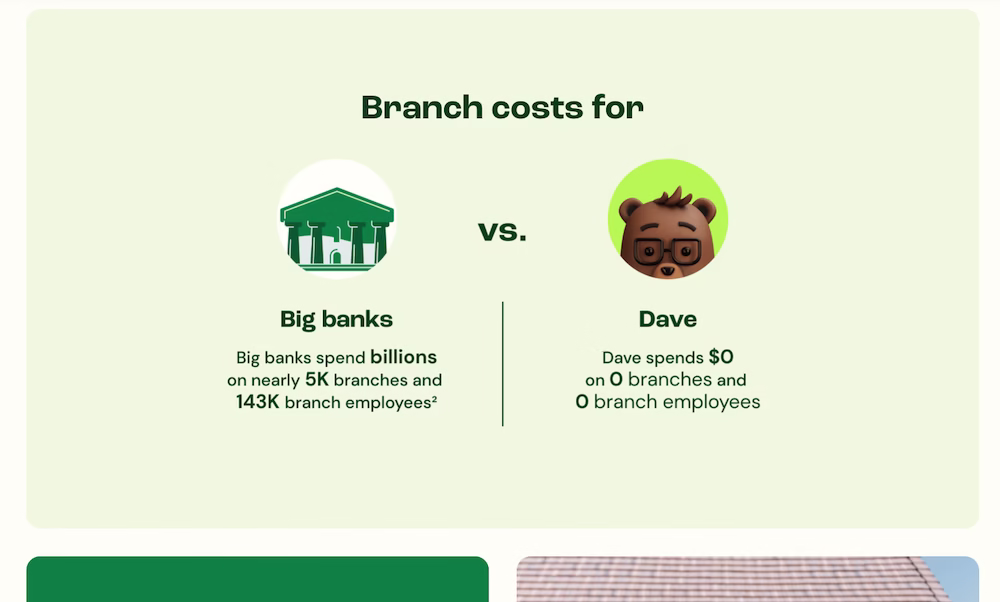 Branch costs for

vs.

Big banks

Big banks spend billions on nearly 5K branches and 143K branch employees²

Dave

Dave spends $0 on 0 branches and 0 branch employees